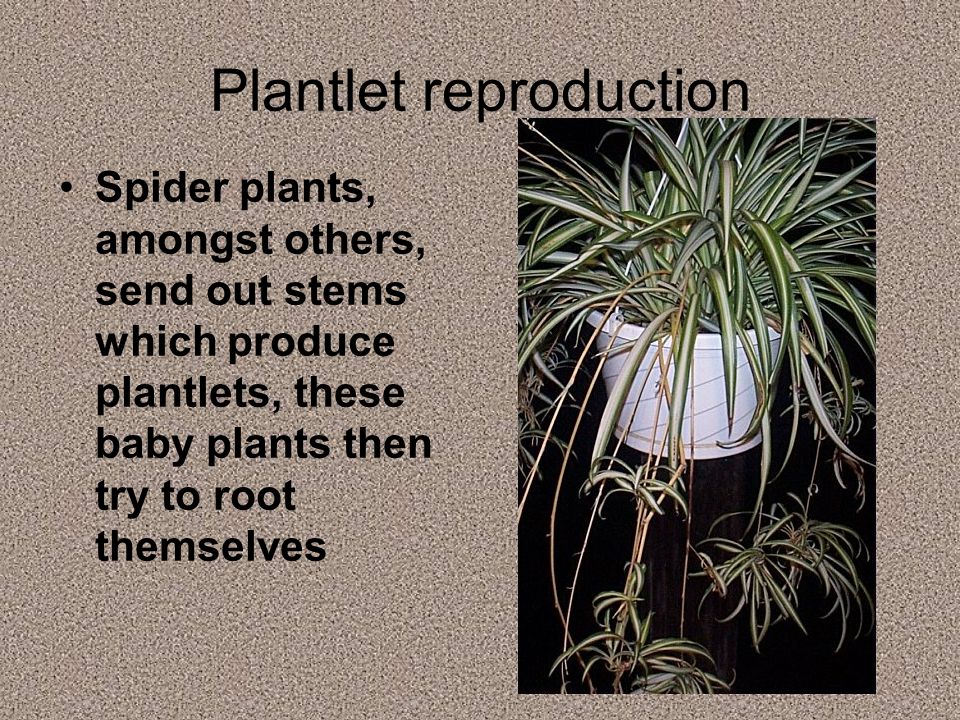 Plantlet reproduction

• Spider plants, amongst others, send out stems which produce plantlets, these baby plants then try to root themselves